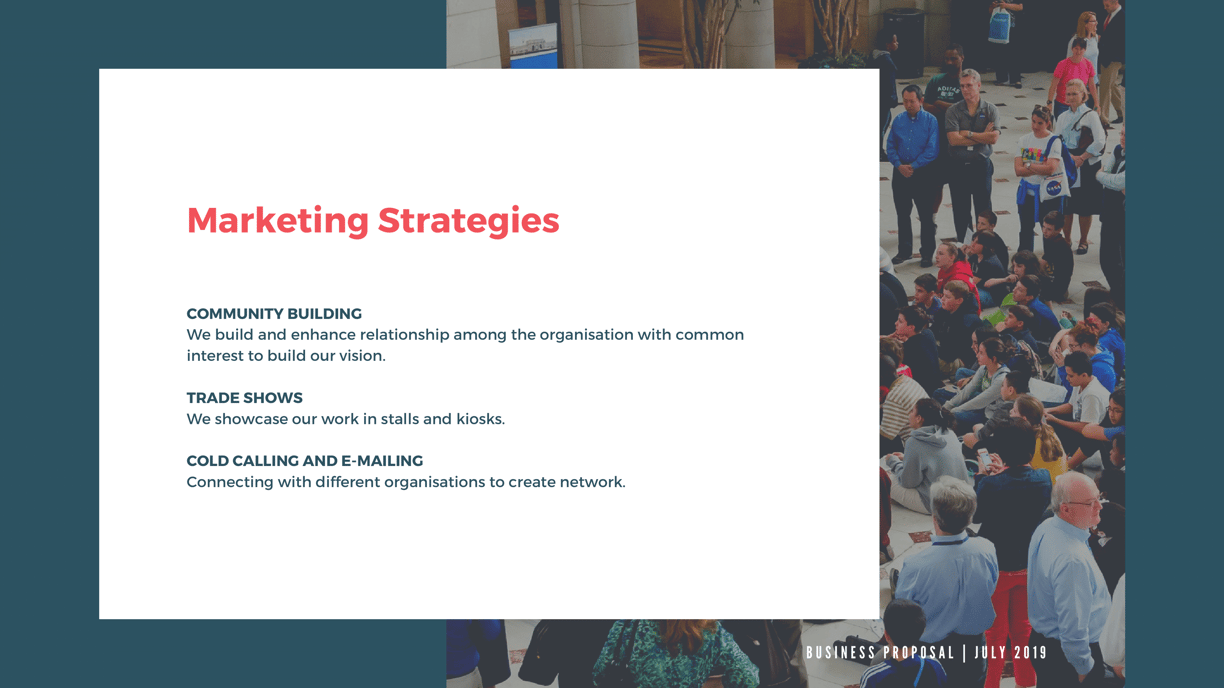 Marketing Strategies

COMMUNITY BUILDING
We build and enhance relationship among the organisation with common interest to build our vision.

TRADE SHOWS
We showcase our work in stalls and kiosks.

COLD CALLING AND E-MAILING
Connecting with different organisations to create network.

BUSINESS PROPOSAL | JULY 2019